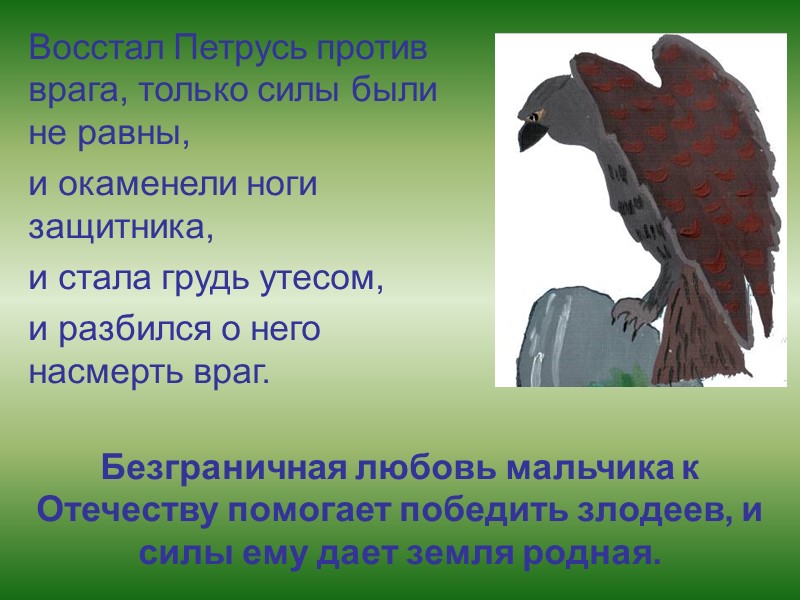 Восстал Петрусь против врага, только силы были не равны,

и окаменели ноги защитника,

и стала грудь утесом,

и разбился о него насмерть враг.

Безграничная любовь мальчика к Отечеству помогает победить злодеев, и силы ему дает земля родная.